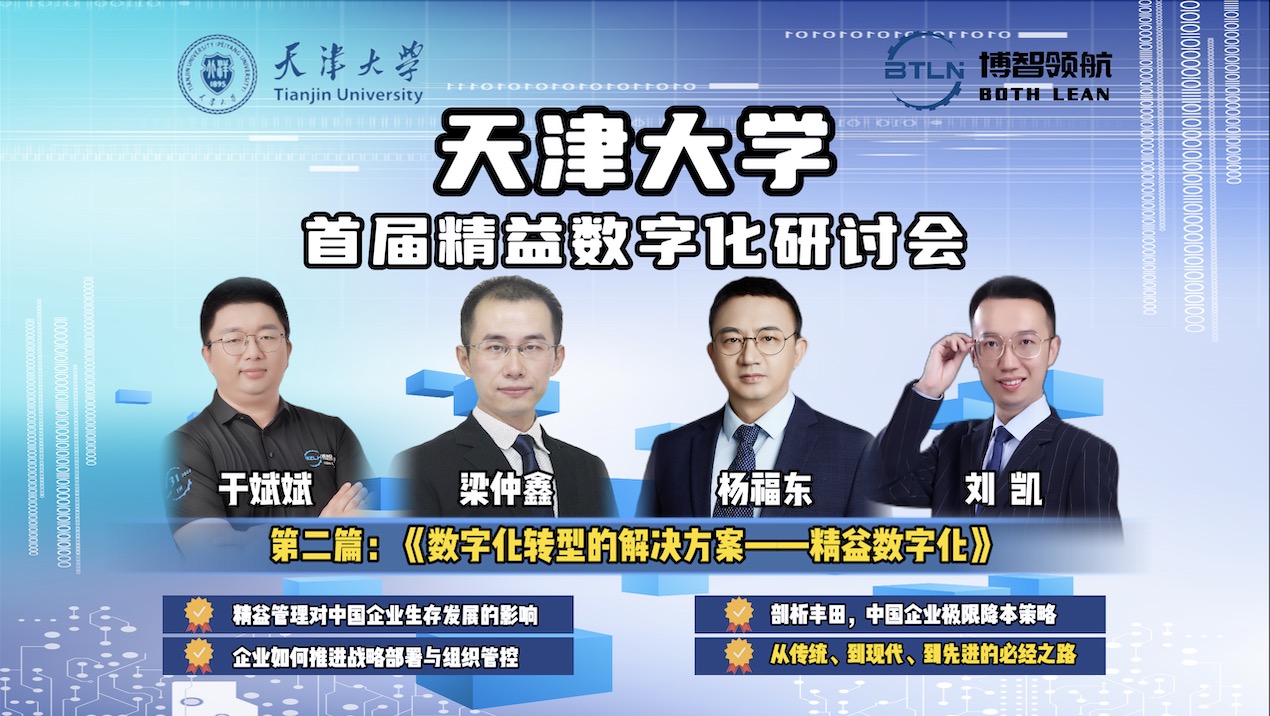 天津大学
Tianjin University

BTLN 博智领航
BOTH LEAN

天津大学
首届精益数字化研讨会

于斌斌
梁仲鑫
杨福东
刘 凯

第二篇：《数字化转型的解决方案——精益数字化》

精益管理对中国企业生存发展的影响
企业如何推进战略部署与组织管控
剖析丰田，中国企业极限降本策略
从传统、到现代、到先进的必经之路